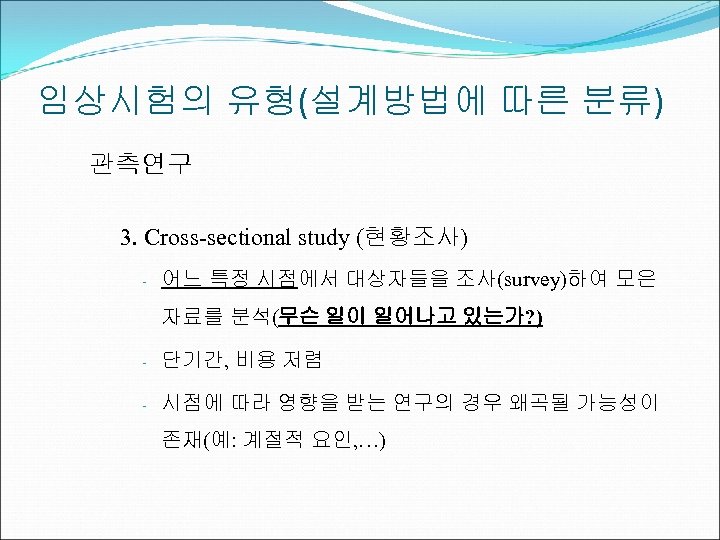 임상시험의 유형(설계방법에 따른 분류)

관측연구

3. Cross-sectional study (현황조사)

- 어느 특정 시점에서 대상자들을 조사(survey)하여 모은 자료를 분석(무슨 일이 일어나고 있는가?)

- 단기간, 비용 저렴

- 시점에 따라 영향을 받는 연구의 경우 왜곡될 가능성이 존재(예: 계절적 요인,…)